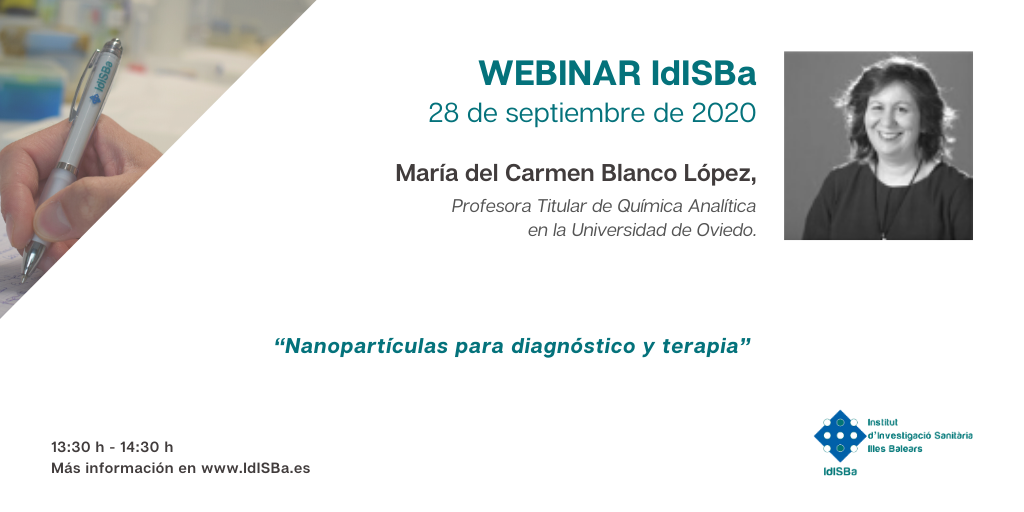 IdISBa

WEBINAR IdISBa
28 de septiembre de 2020

María del Carmen Blanco López,
Profesora Titular de Química Analítica en la Universidad de Oviedo.

“Nanopartículas para diagnóstico y terapia”

13:30 h - 14:30 h
Más información en www.IdISBa.es

Institut d'Investigació Sanitària Illes Balears
IdISBa